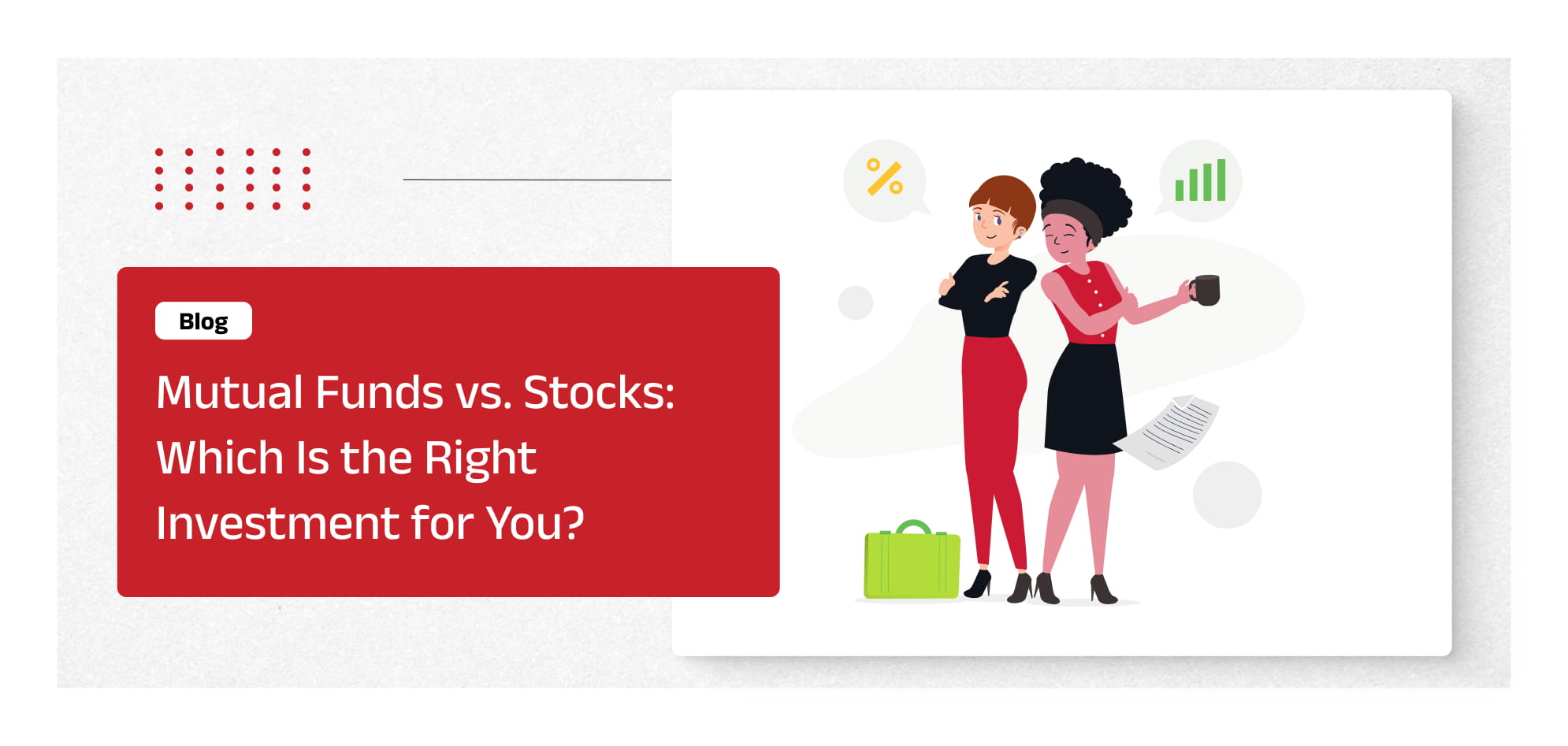 Blog

Mutual Funds vs. Stocks: Which Is the Right Investment for You?

%